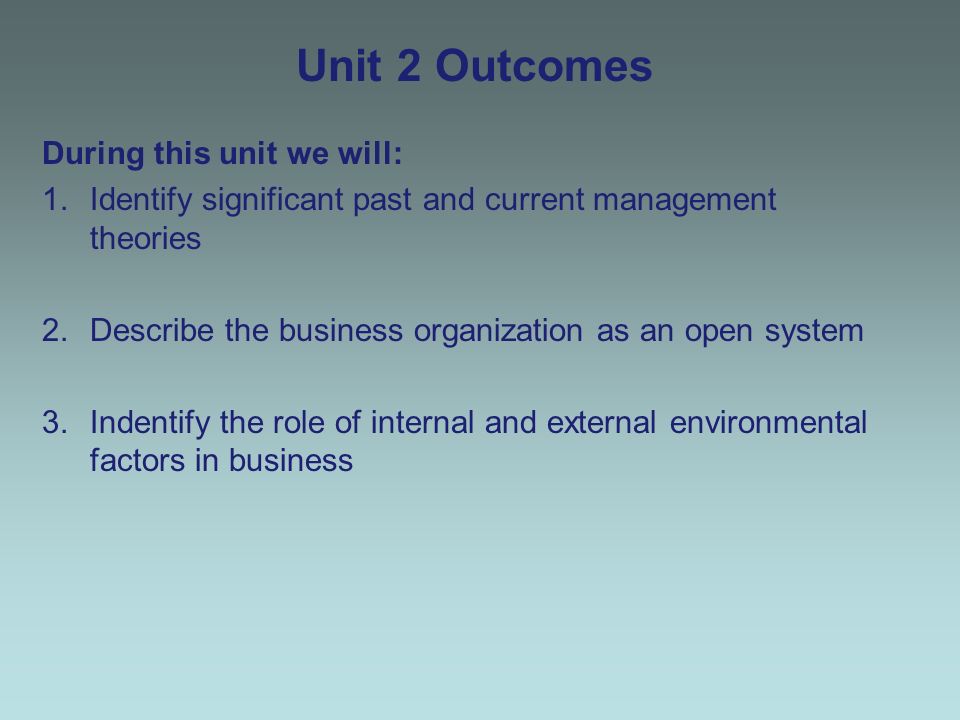 Unit 2 Outcomes

During this unit we will:

1. Identify significant past and current management theories

2. Describe the business organization as an open system

3. Indentify the role of internal and external environmental factors in business